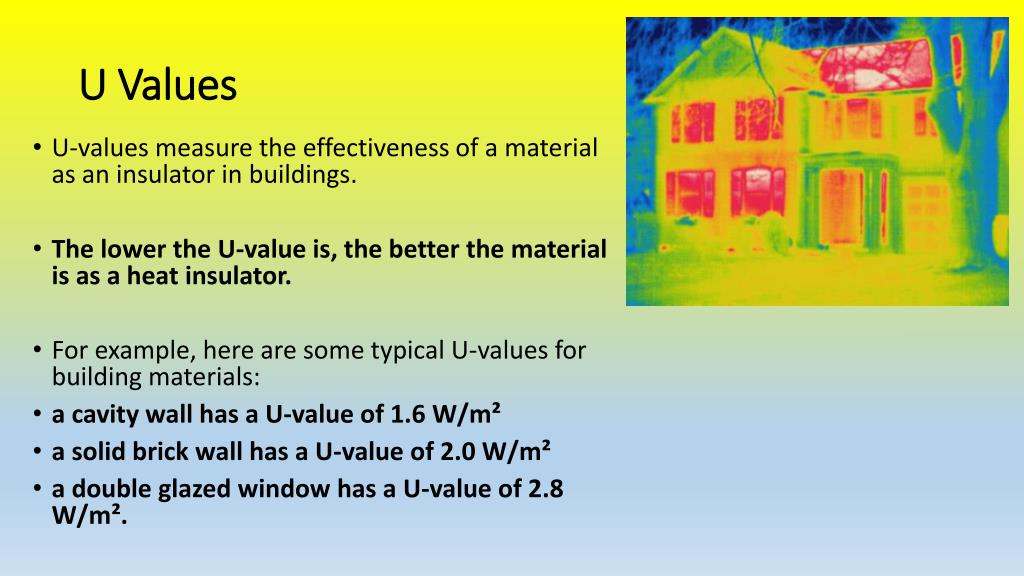 U Values

• U-values measure the effectiveness of a material as an insulator in buildings.

• The lower the U-value is, the better the material is as a heat insulator.

• For example, here are some typical U-values for building materials:
• a cavity wall has a U-value of 1.6 W/m²
• a solid brick wall has a U-value of 2.0 W/m²
• a double glazed window has a U-value of 2.8 W/m².